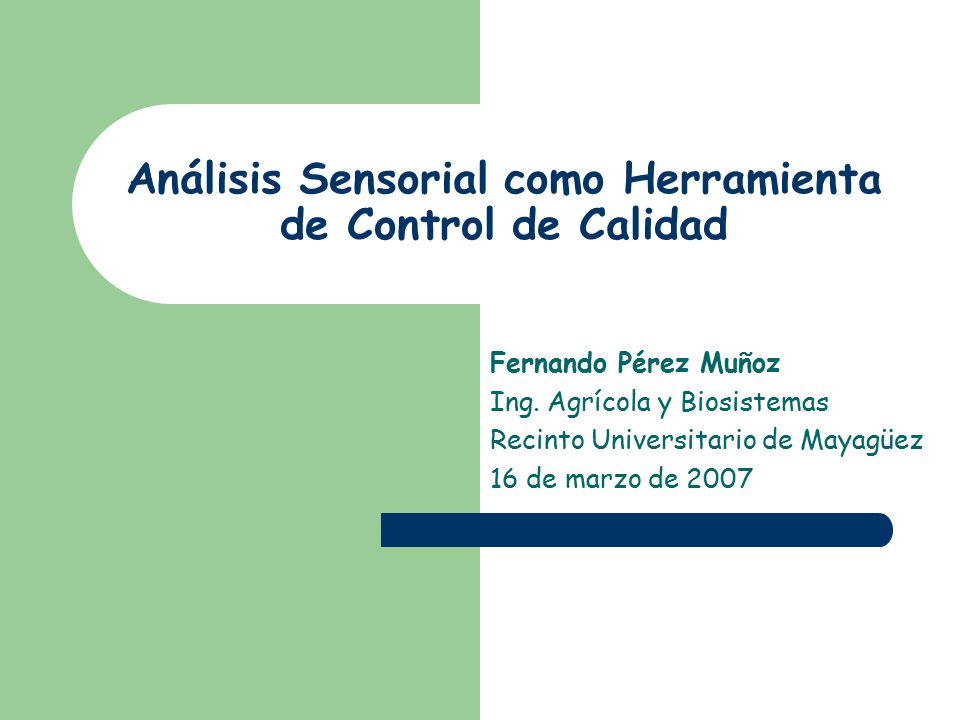 Análisis Sensorial como Herramienta de Control de Calidad

Fernando Pérez Muñoz
Ing. Agrícola y Biosistemas
Recinto Universitario de Mayagüez
16 de marzo de 2007